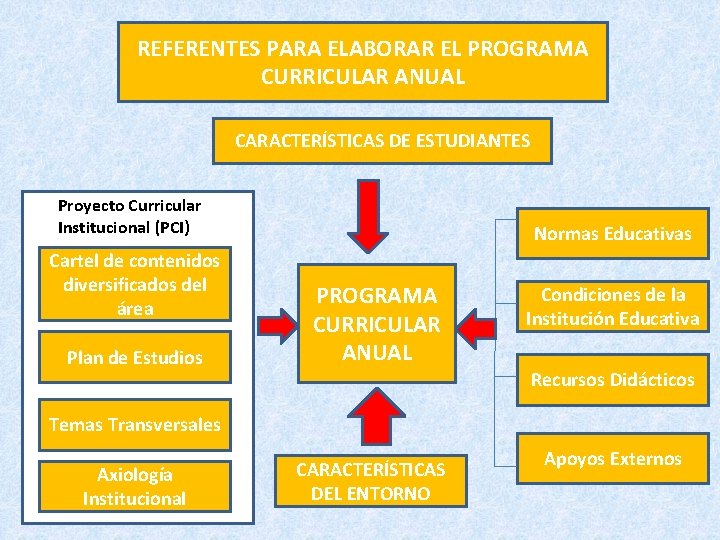 REFERENTES PARA ELABORAR EL PROGRAMA CURRICULAR ANUAL

CARACTERÍSTICAS DE ESTUDIANTES

Proyecto Curricular Institucional (PCI)

Cartel de contenidos diversificados del área

Plan de Estudios

Temas Transversales

Axiología Institucional

PROGRAMA CURRICULAR ANUAL

CARACTERÍSTICAS DEL ENTORNO

Normas Educativas

Condiciones de la Institución Educativa

Recursos Didácticos

Apoyos Externos